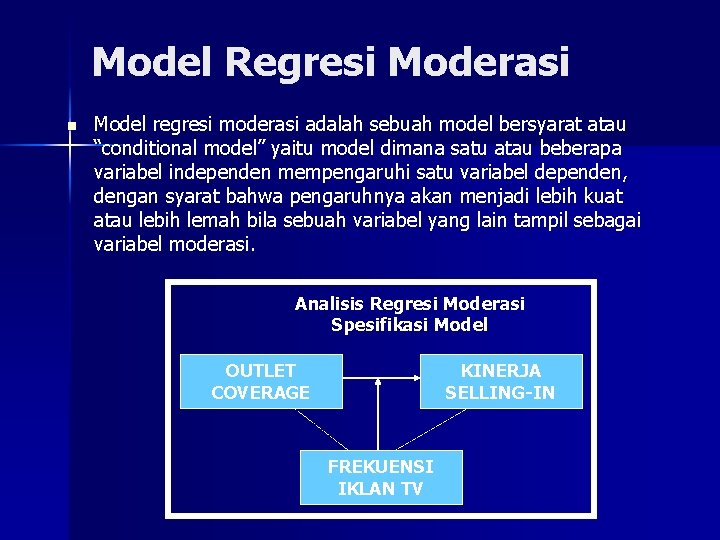 Model Regresi Moderasi

Model regresi moderasi adalah sebuah model bersyarat atau "conditional model" yaitu model dimana satu atau beberapa variabel independen mempengaruhi satu variabel dependen, dengan syarat bahwa pengaruhnya akan menjadi lebih kuat atau lebih lemah bila sebuah variabel yang lain tampil sebagai variabel moderasi.

Analisis Regresi Moderasi
Spesifikasi Model

OUTLET COVERAGE

KINERJA SELLING-IN

FREKUENSI IKLAN TV